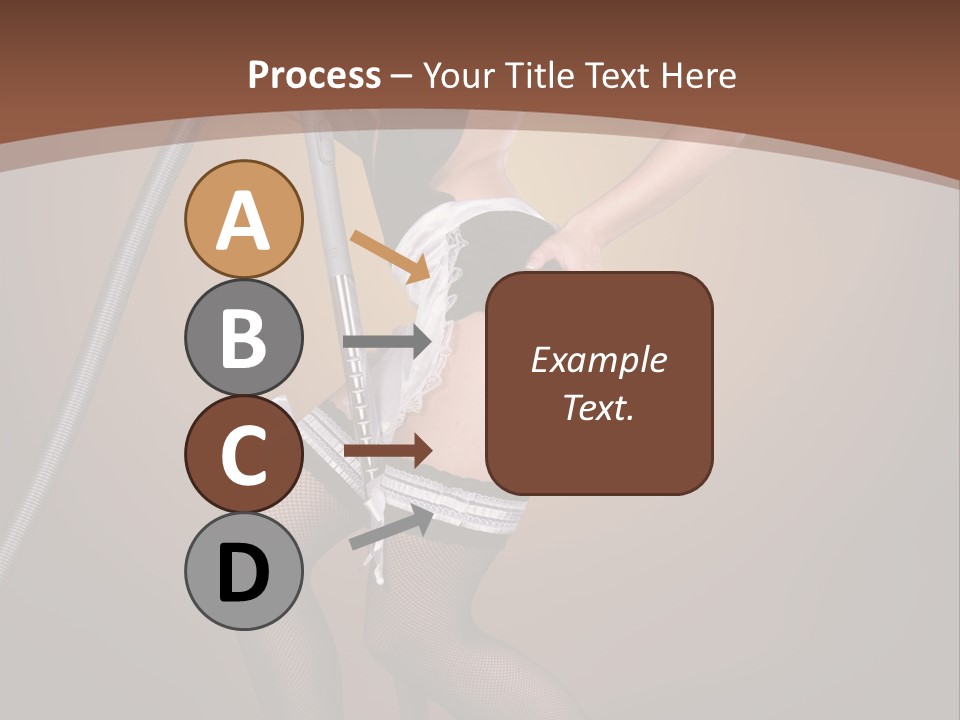 Process – Your Title Text Here

A

B

C

D

Example Text.